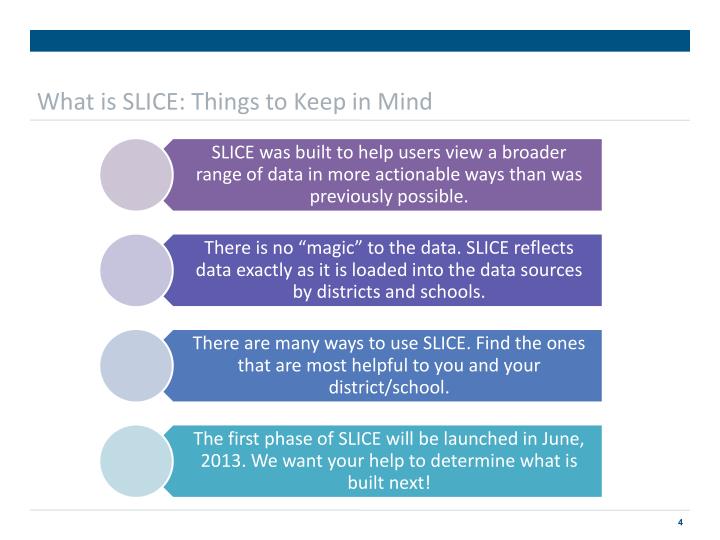 What is SLICE: Things to Keep in Mind

SLICE was built to help users view a broader range of data in more actionable ways than was previously possible.

There is no “magic” to the data. SLICE reflects data exactly as it is loaded into the data sources by districts and schools.

There are many ways to use SLICE. Find the ones that are most helpful to you and your district/school.

The first phase of SLICE will be launched in June, 2013. We want your help to determine what is built next!

4